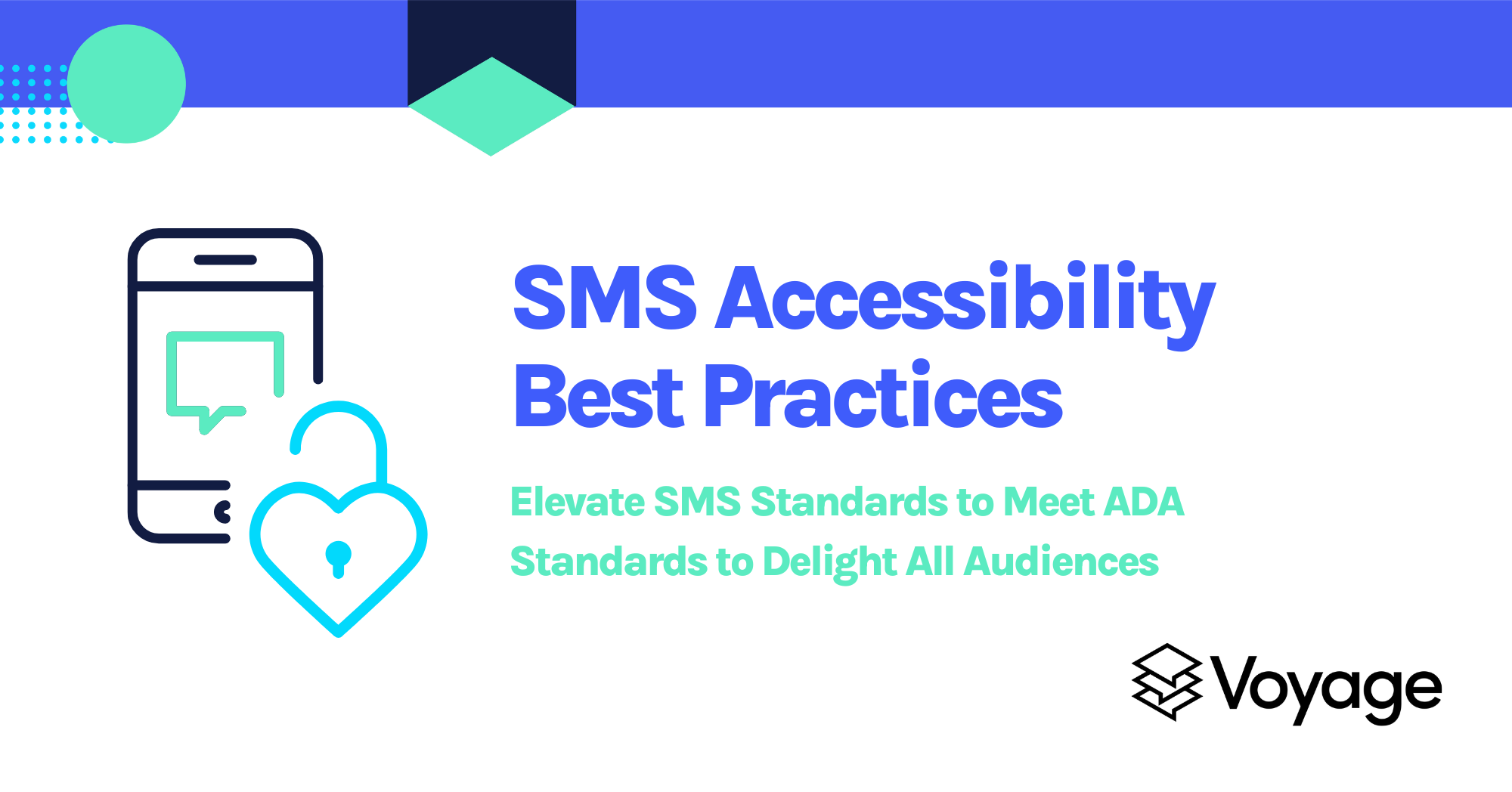 SMS Accessibility Best Practices

Elevate SMS Standards to Meet ADA Standards to Delight All Audiences

Voyage